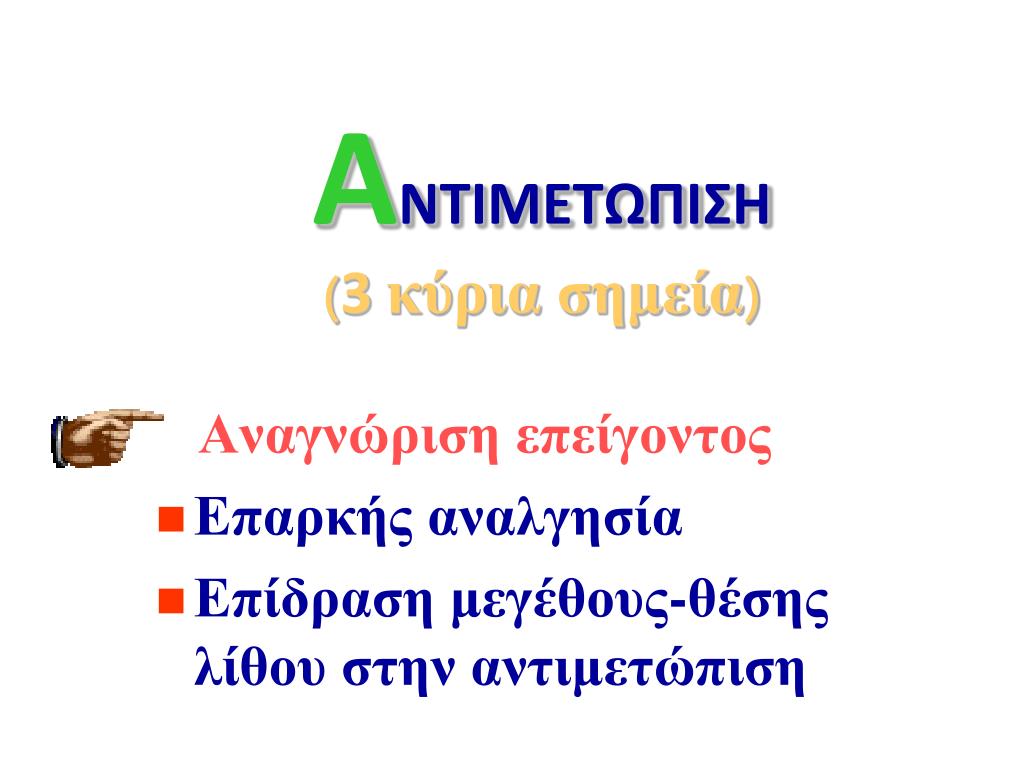 ΑΝΤΙΜΕΤΩΠΙΣΗ
(3 κύρια σημεία)

Αναγνώριση επείγοντος

Επαρκής αναλγησία

Επίδραση μεγέθους-θέσης λίθου στην αντιμετώπιση